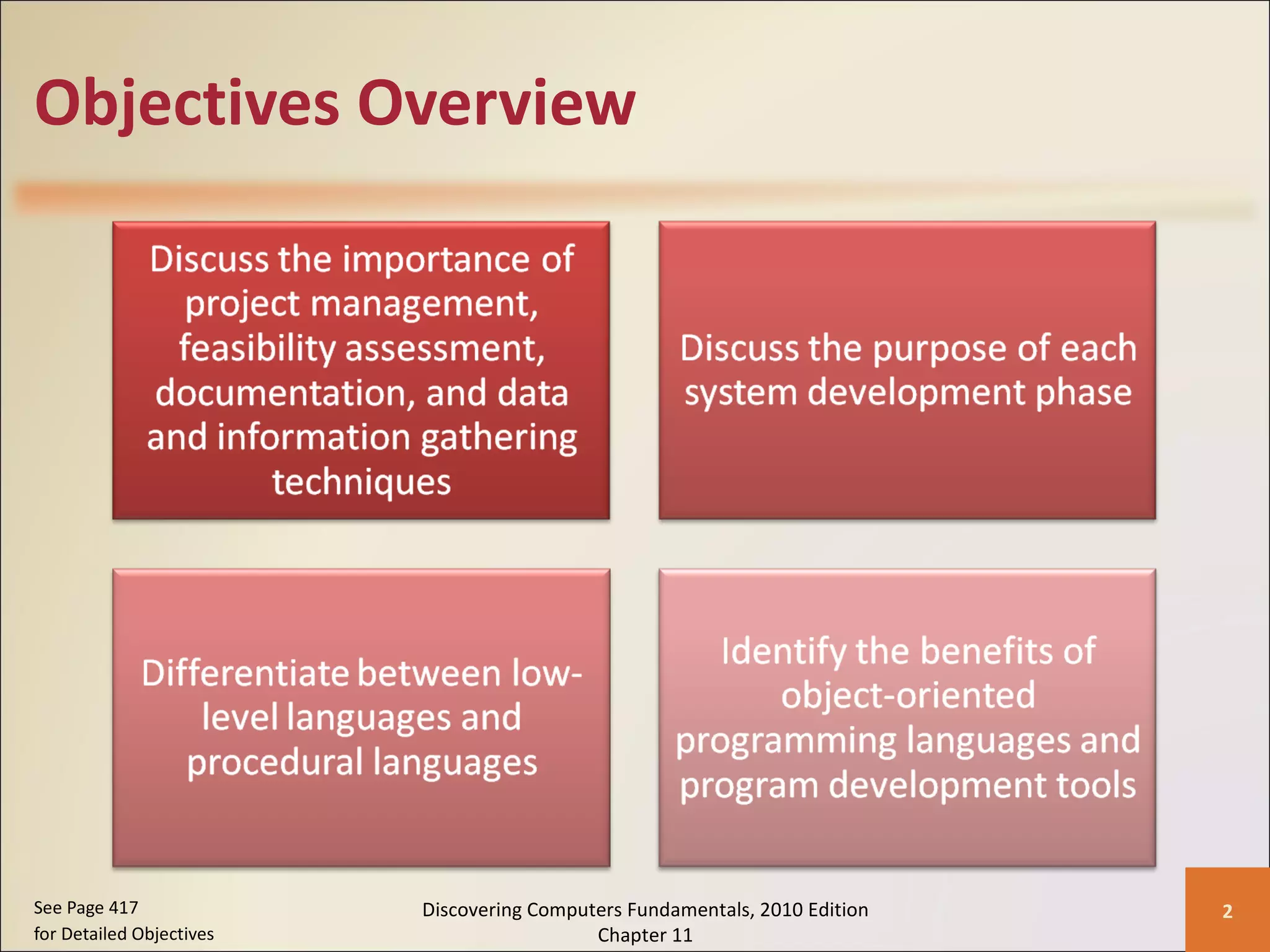 Objectives Overview

Discuss the importance of project management, feasibility assessment, documentation, and data and information gathering techniques

Discuss the purpose of each system development phase

Differentiate between low-level languages and procedural languages

Identify the benefits of object-oriented programming languages and program development tools

See Page 417
for Detailed Objectives

Discovering Computers Fundamentals, 2010 Edition
Chapter 11

2